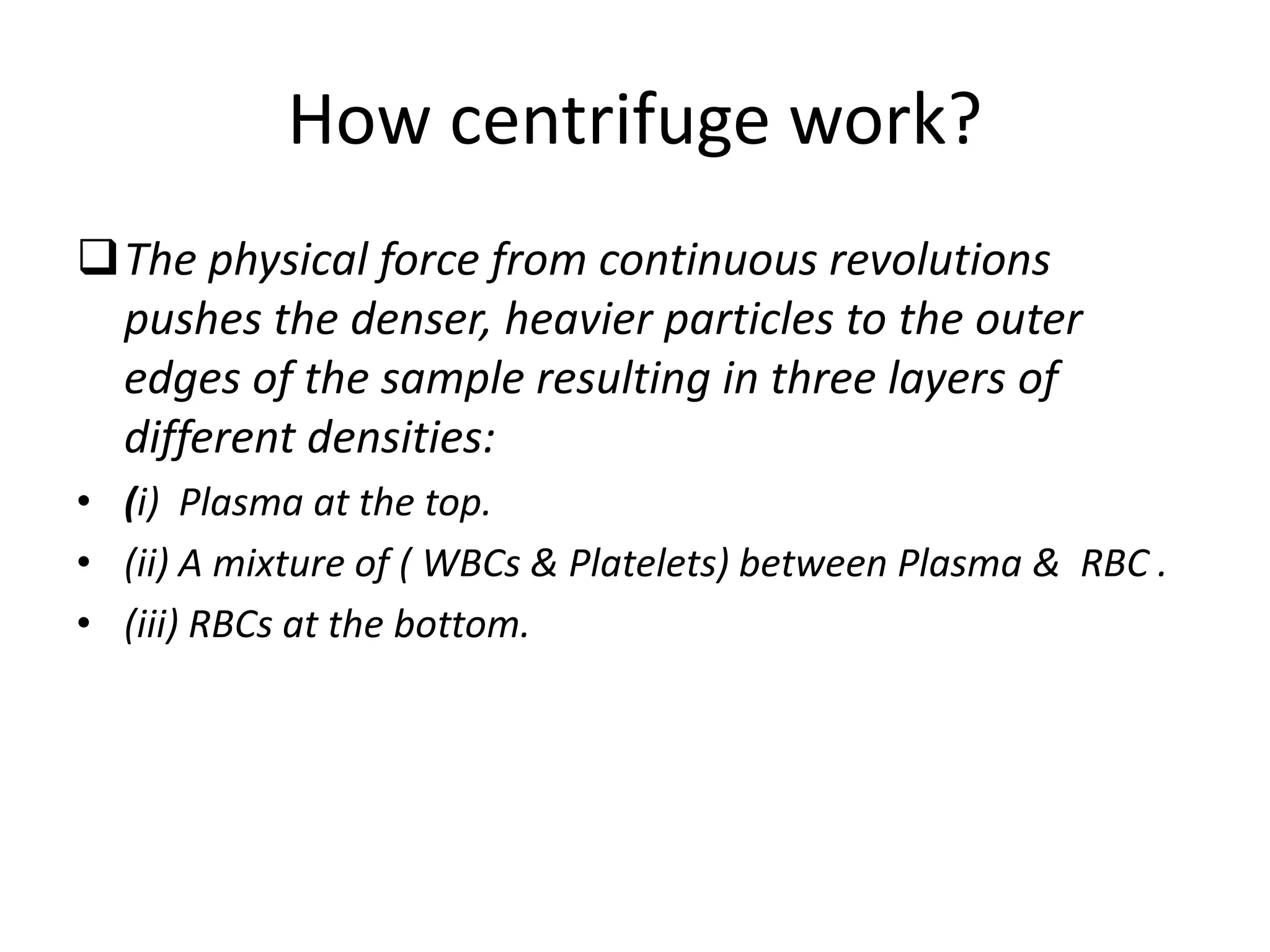 How centrifuge work?

❑ The physical force from continuous revolutions pushes the denser, heavier particles to the outer edges of the sample resulting in three layers of different densities:

• (i) Plasma at the top.
• (ii) A mixture of ( WBCs & Platelets) between Plasma & RBC .
• (iii) RBCs at the bottom.